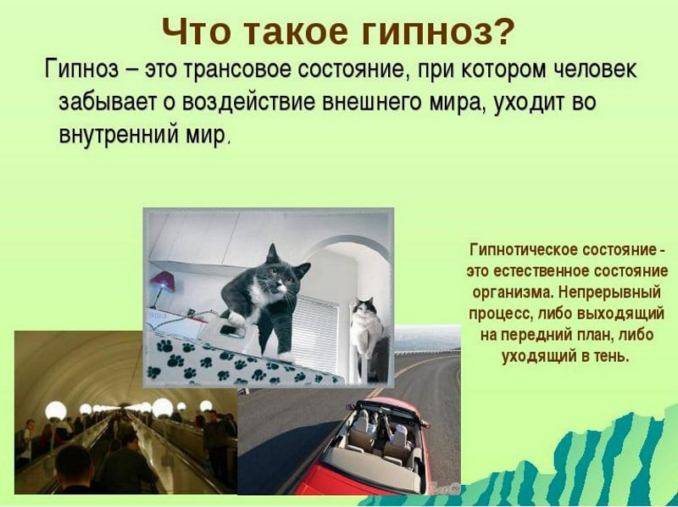 Что такое гипноз?

Гипноз – это трансовое состояние, при котором человек забывает о воздействие внешнего мира, уходит во внутренний мир.

Гипнотическое состояние - это естественное состояние организма. Непрерывный процесс, либо выходящий на передний план, либо уходящий в тень.